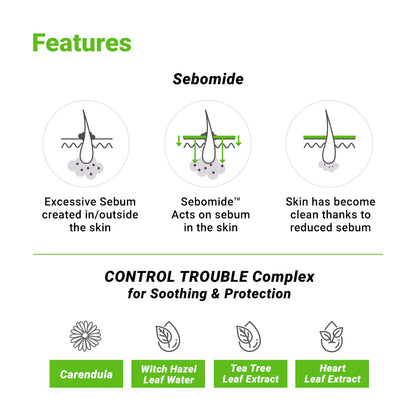 Features

Sebomide

Excessive Sebum created in/outside the skin

Sebomide™ Acts on sebum in the skin

Skin has become clean thanks to reduced sebum

CONTROL TROUBLE Complex
for Soothing & Protection

Carendula

Witch Hazel Leaf Water

Tea Tree Leaf Extract

Heart Leaf Extract